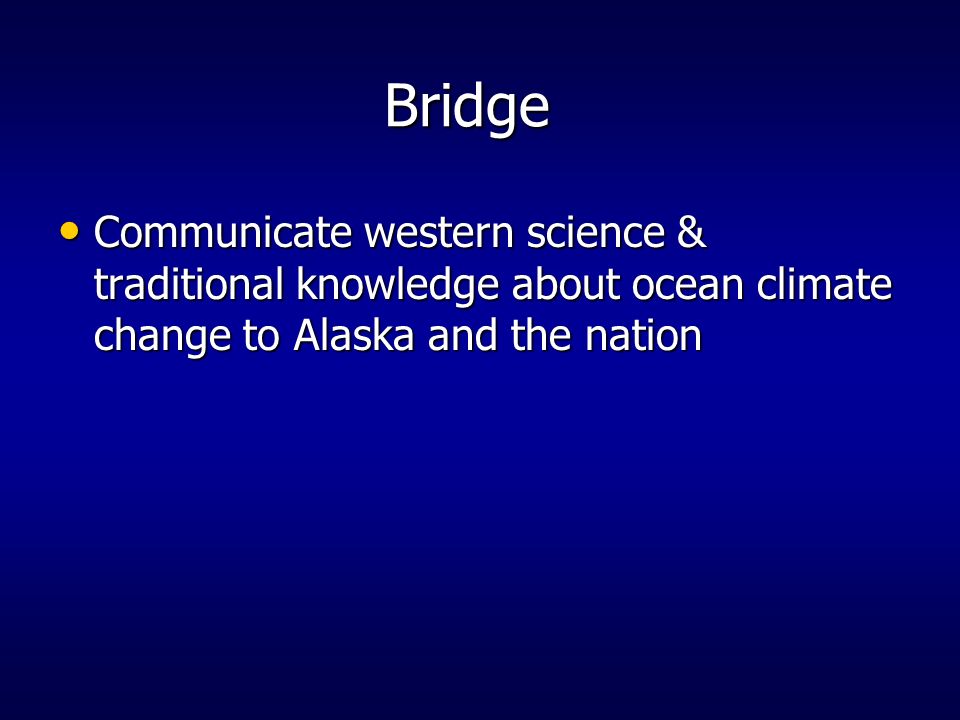 Bridge

• Communicate western science & traditional knowledge about ocean climate change to Alaska and the nation